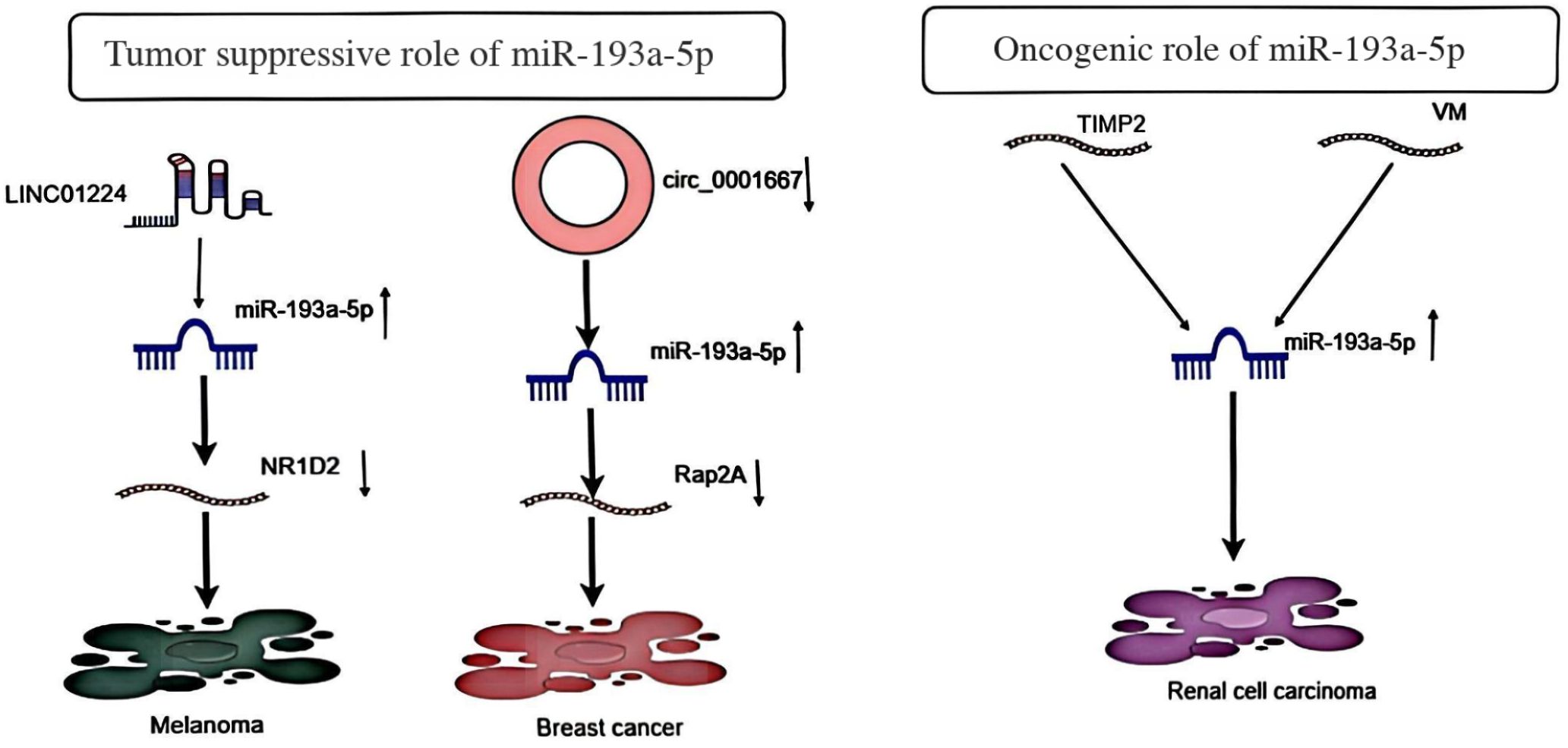 Tumor suppressive role of miR-193a-5p

LINC01224

miR-193a-5p ↑

NR1D2 ↓

Melanoma

circ_0001667 ↓

miR-193a-5p ↑

Rap2A ↓

Breast cancer

Oncogenic role of miR-193a-5p

TIMP2

VM

miR-193a-5p ↑

Renal cell carcinoma